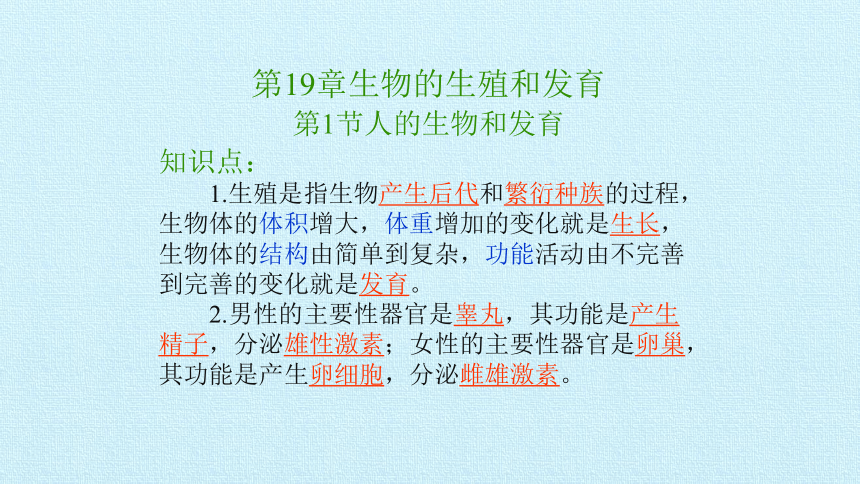 第19章生物的生殖和发育
第1节人的生物和发育

知识点：

1.生殖是指生物产生后代和繁衍种族的过程，生物体的体积增大，体重增加的变化就是生长，生物体的结构由简单到复杂，功能活动由不完善到完善的变化就是发育。

2.男性的主要性器官是睾丸，其功能是产生精子，分泌雄性激素；女性的主要性器官是卵巢，其功能是产生卵细胞，分泌雌雄激素。